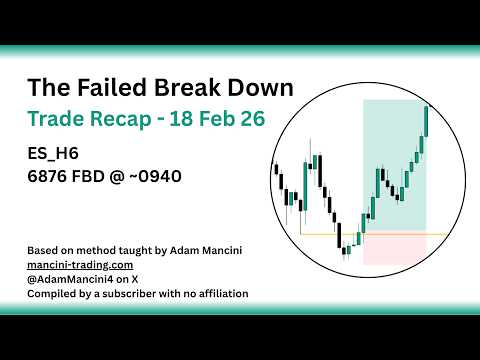 The Failed Break Down
Trade Recap - 18 Feb 26

ES_H6
6876 FBD @ ~0940

Based on method taught by Adam Mancini
mancini-trading.com
@AdamMancini4 on X
Compiled by a subscriber with no affiliation